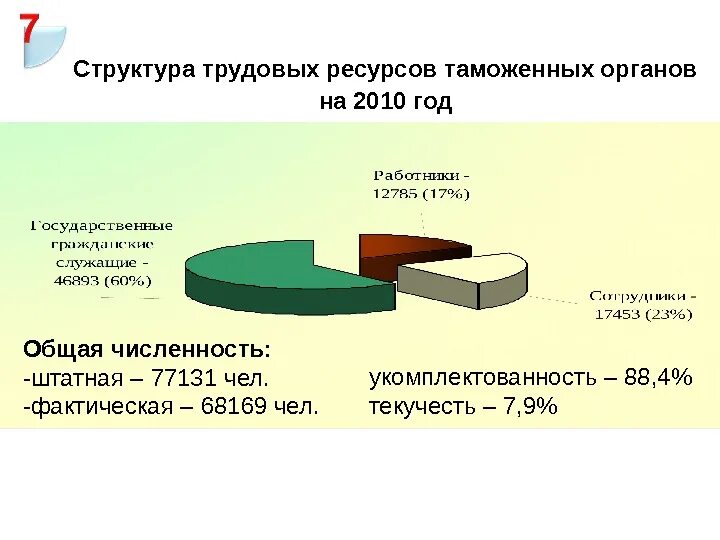 7

Структура трудовых ресурсов таможенных органов на 2010 год

Работники - 12785 (17%)

Государственные гражданские служащие - 46893 (60%)

Сотрудники - 17453 (23%)

Общая численность:
-штатная – 77131 чел.
-фактическая – 68169 чел.

укомплектованность – 88,4%
текучесть – 7,9%